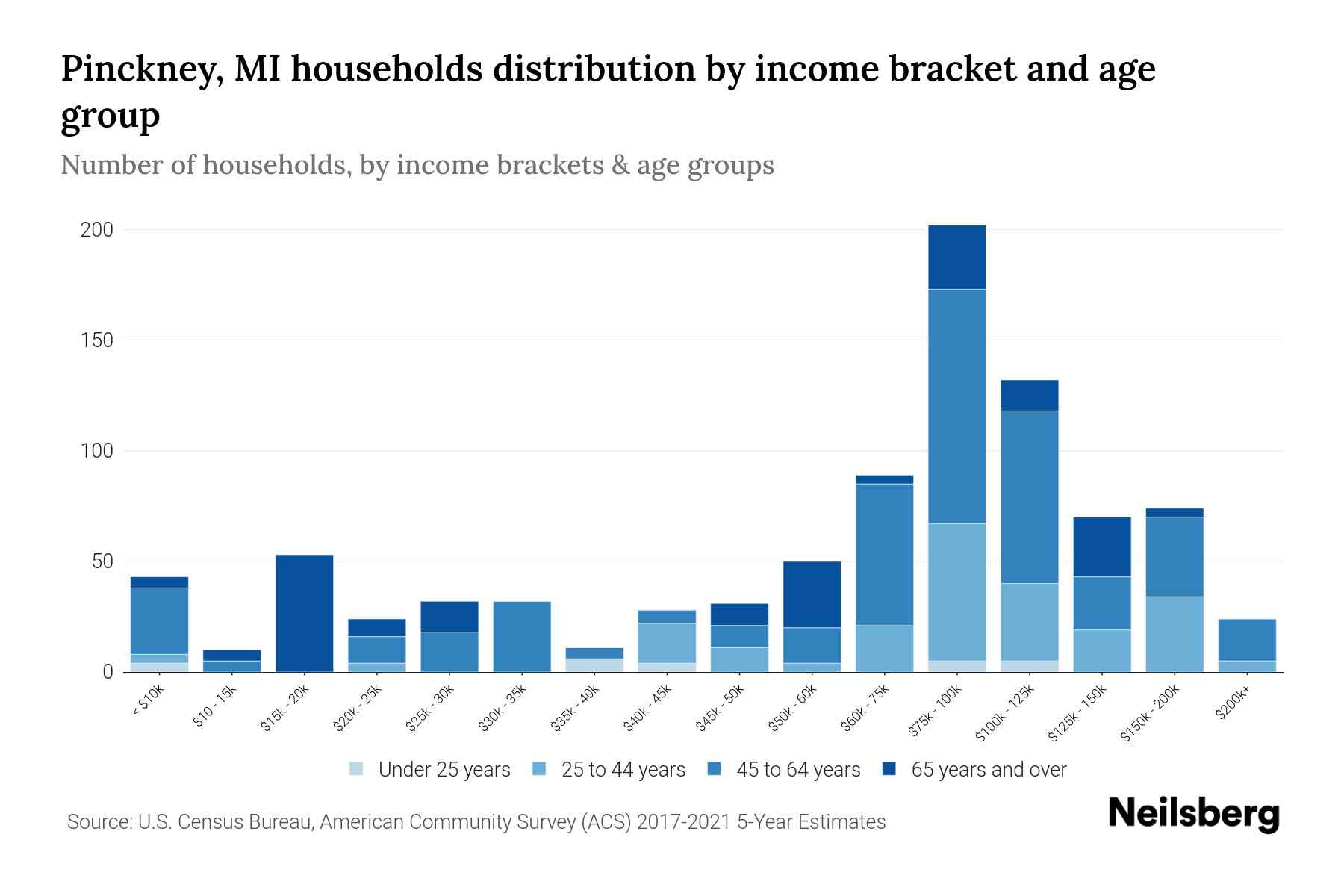 Pinckney, MI households distribution by income bracket and age group

Number of households, by income brackets & age groups

200
150
100
50
0

< $10k
$10 - 15k
$15k - 20k
$20k - 25k
$25k - 30k
$30k - 35k
$35k - 40k
$40k - 45k
$45k - 50k
$50k - 60k
$60k - 75k
$75k - 100k
$100k - 125k
$125k - 150k
$150k - 200k
$200k+

Under 25 years
25 to 44 years
45 to 64 years
65 years and over

Source: U.S. Census Bureau, American Community Survey (ACS) 2017-2021 5-Year Estimates

Neilsberg